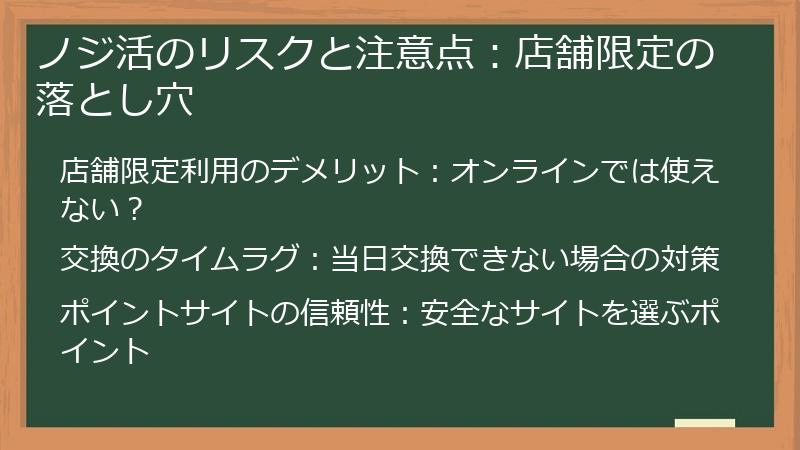 ノジ活のリスクと注意点：店舗限定の落とし穴

店舗限定利用のデメリット：オンラインでは使えない？

交換のタイムラグ：当日交換できない場合の対策

ポイントサイトの信頼性：安全なサイトを選ぶポイント